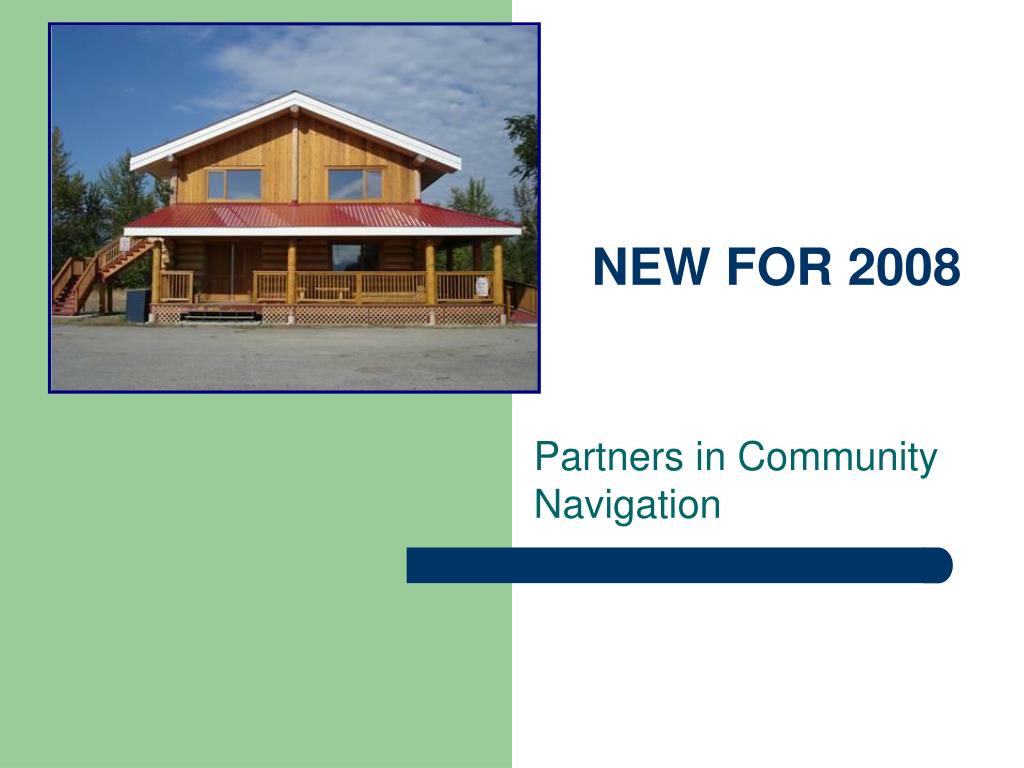 NEW FOR 2008

Partners in Community Navigation